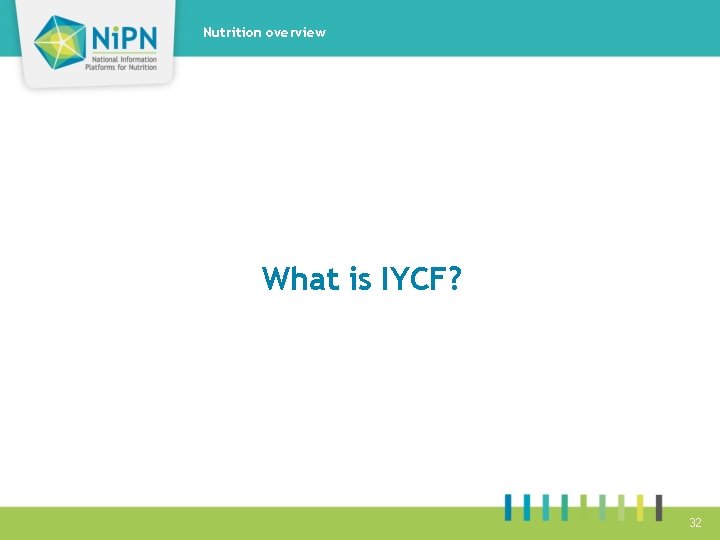 NiPN
National Information Platforms for Nutrition

Nutrition overview

What is IYCF?

32